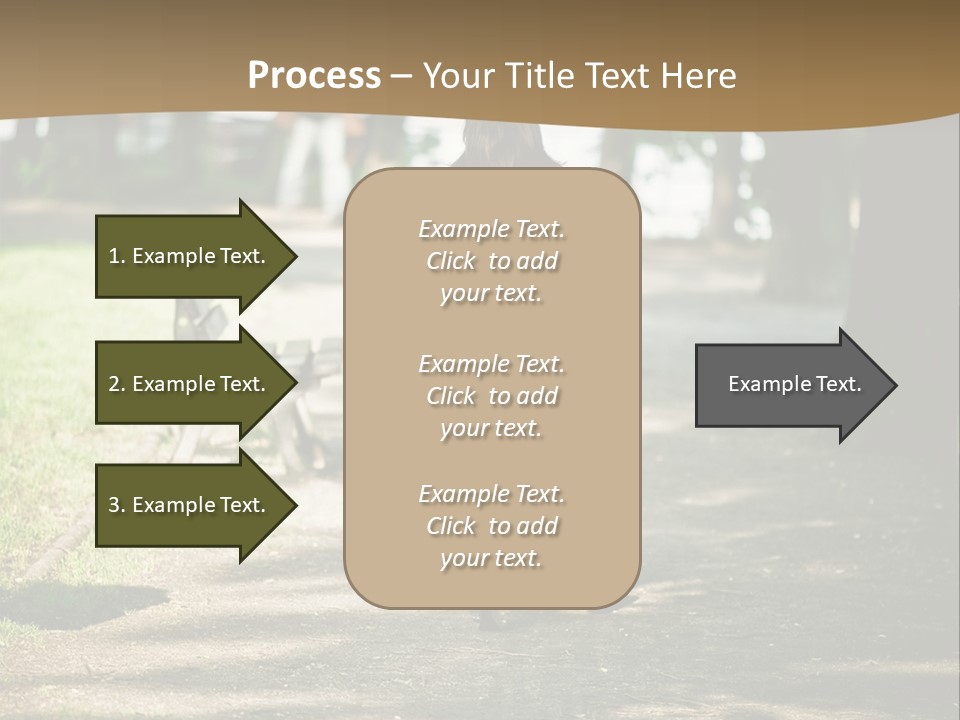 Process – Your Title Text Here

1. Example Text.

2. Example Text.

3. Example Text.

Example Text. Click to add your text.

Example Text. Click to add your text.

Example Text. Click to add your text.

Example Text.